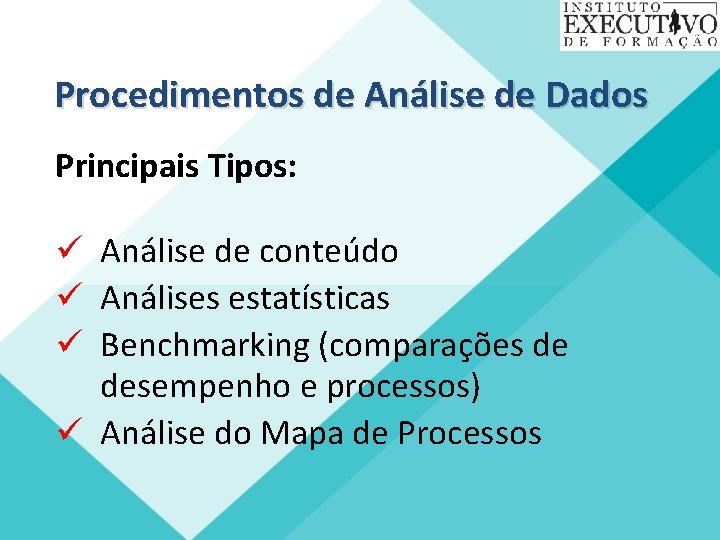 INSTITUTO
EXECUTIVO
DE FORMAÇÃO

Procedimentos de Análise de Dados

Principais Tipos:

✓ Análise de conteúdo
✓ Análises estatísticas
✓ Benchmarking (comparações de desempenho e processos)
✓ Análise do Mapa de Processos